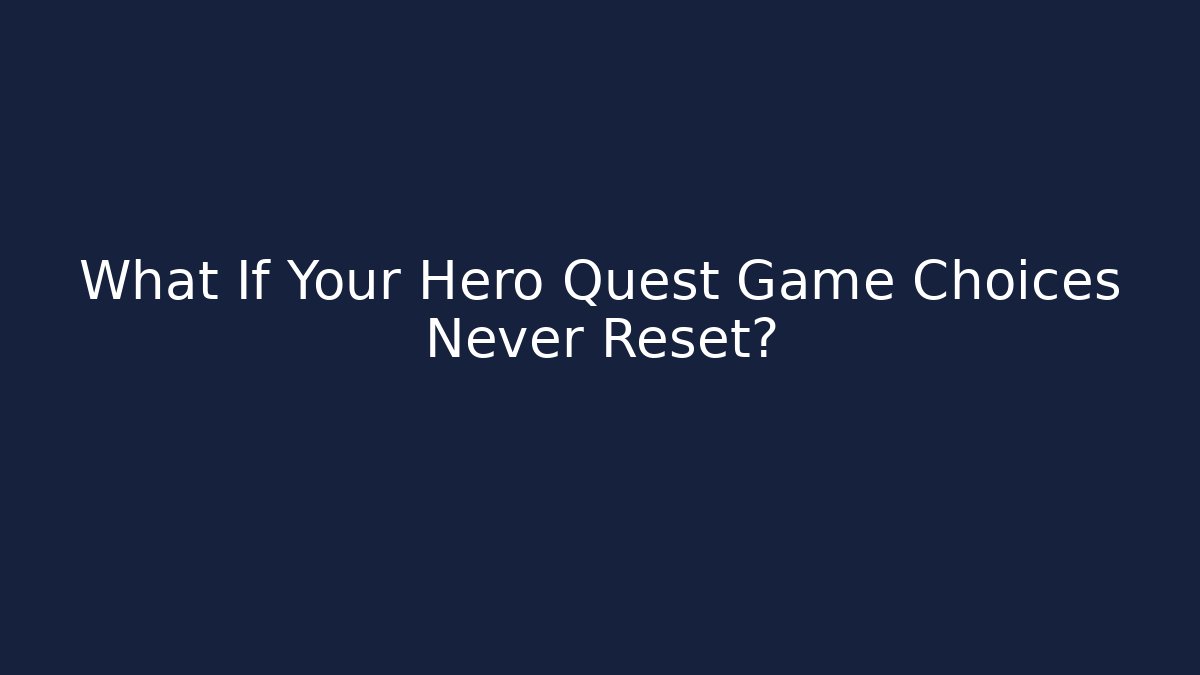 What If Your Hero Quest Game Choices Never Reset?